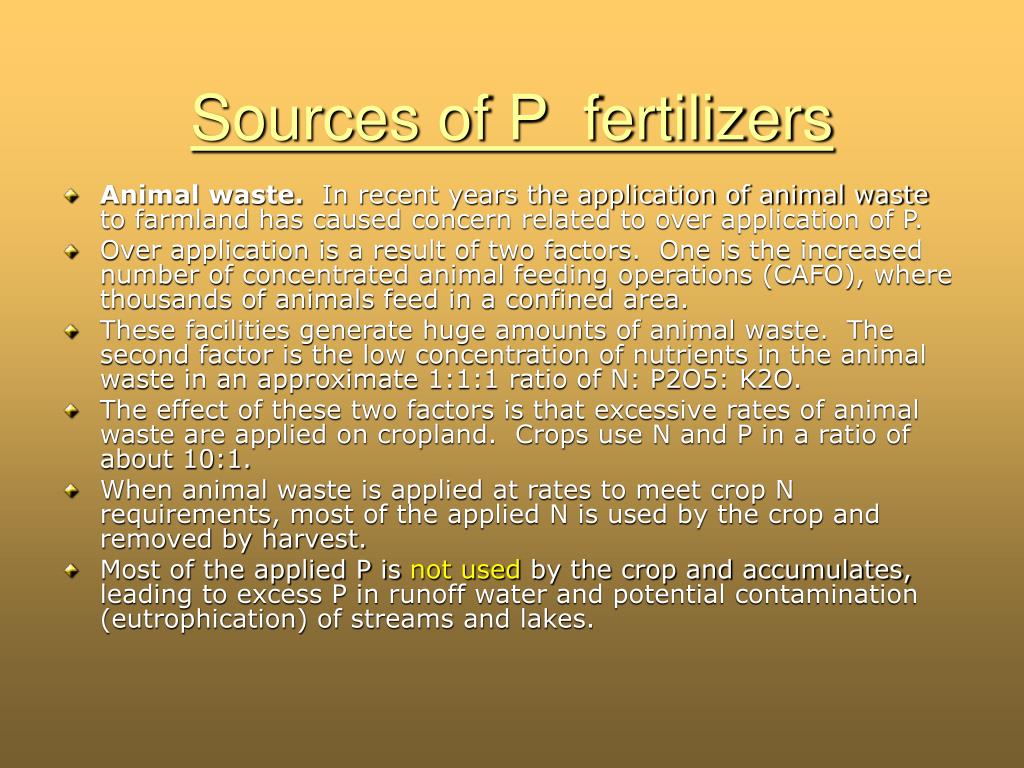 Sources of P  fertilizers

Animal waste.  In recent years the application of animal waste to farmland has caused concern related to over application of P.

Over application is a result of two factors.  One is the increased number of concentrated animal feeding operations (CAFO), where thousands of animals feed in a confined area.

These facilities generate huge amounts of animal waste.  The second factor is the low concentration of nutrients in the animal waste in an approximate 1:1:1 ratio of N: P2O5: K2O.

The effect of these two factors is that excessive rates of animal waste are applied on cropland.  Crops use N and P in a ratio of about 10:1.

When animal waste is applied at rates to meet crop N requirements, most of the applied N is used by the crop and removed by harvest.

Most of the applied P is not used by the crop and accumulates, leading to excess P in runoff water and potential contamination (eutrophication) of streams and lakes.